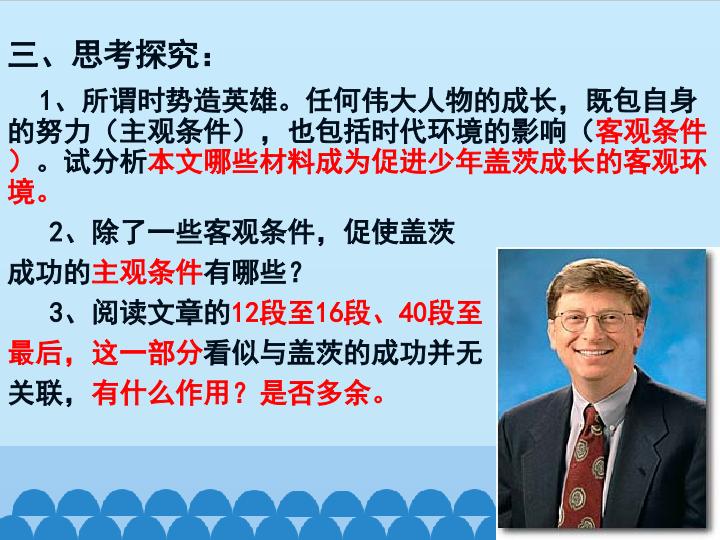 三、思考探究：

1、所谓时势造英雄。任何伟大人物的成长，既包自身的努力（主观条件），也包括时代环境的影响（客观条件）。试分析本文哪些材料成为促进少年盖茨成长的客观环境。

2、除了一些客观条件，促使盖茨成功的主观条件有哪些？

3、阅读文章的12段至16段、40段至最后，这一部分看似与盖茨的成功并无关联，有什么作用？是否多余。